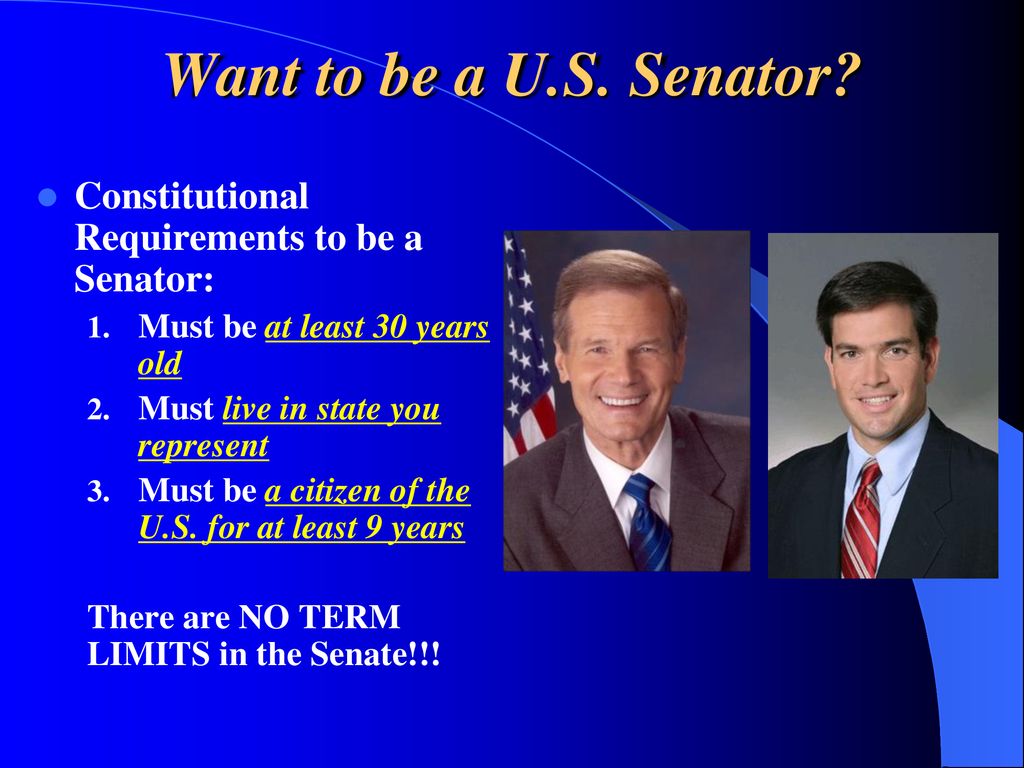 Want to be a U.S. Senator?

Constitutional Requirements to be a Senator:

1. Must be at least 30 years old
2. Must live in state you represent
3. Must be a citizen of the U.S. for at least 9 years

There are NO TERM LIMITS in the Senate!!!